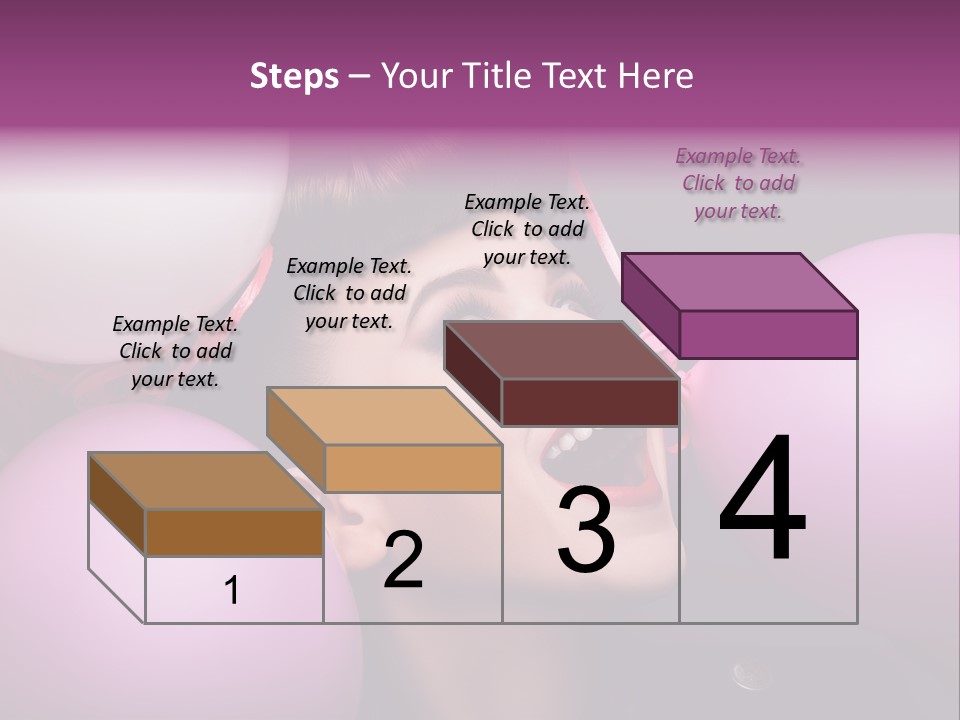 Steps – Your Title Text Here

Example Text. Click to add your text.

Example Text. Click to add your text.

Example Text. Click to add your text.

Example Text. Click to add your text.

1

2

3

4